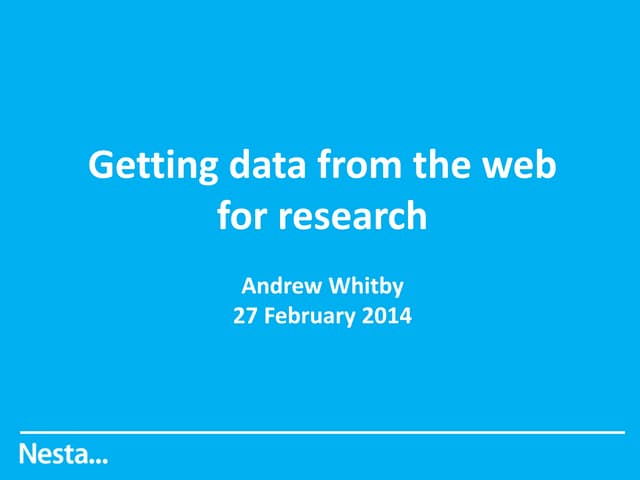 Getting data from the web for research

Andrew Whitby
27 February 2014

Nesta...